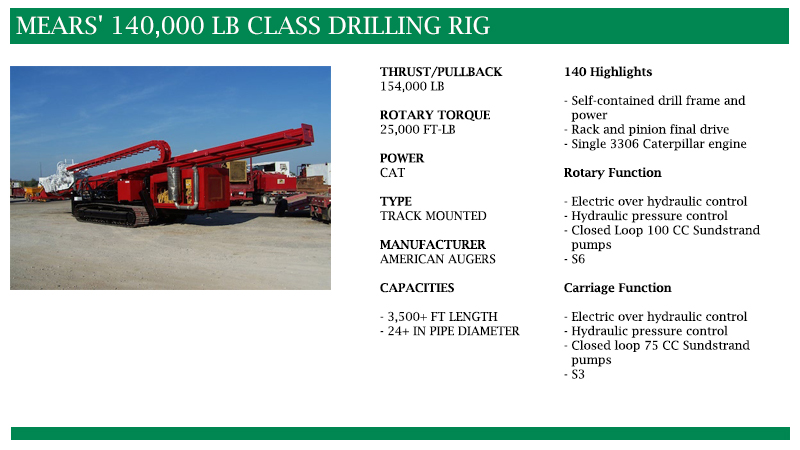 MEARS' 140,000 LB CLASS DRILLING RIG

THRUST/PULLBACK
154,000 LB

ROTARY TORQUE
25,000 FT-LB

POWER
CAT

TYPE
TRACK MOUNTED

MANUFACTURER
AMERICAN AUGERS

CAPACITIES

- 3,500+ FT LENGTH
- 24+ IN PIPE DIAMETER

140 Highlights

- Self-contained drill frame and power
- Rack and pinion final drive
- Single 3306 Caterpillar engine

Rotary Function

- Electric over hydraulic control
- Hydraulic pressure control
- Closed Loop 100 CC Sundstrand pumps
- S6

Carriage Function

- Electric over hydraulic control
- Hydraulic pressure control
- Closed loop 75 CC Sundstrand pumps
- S3